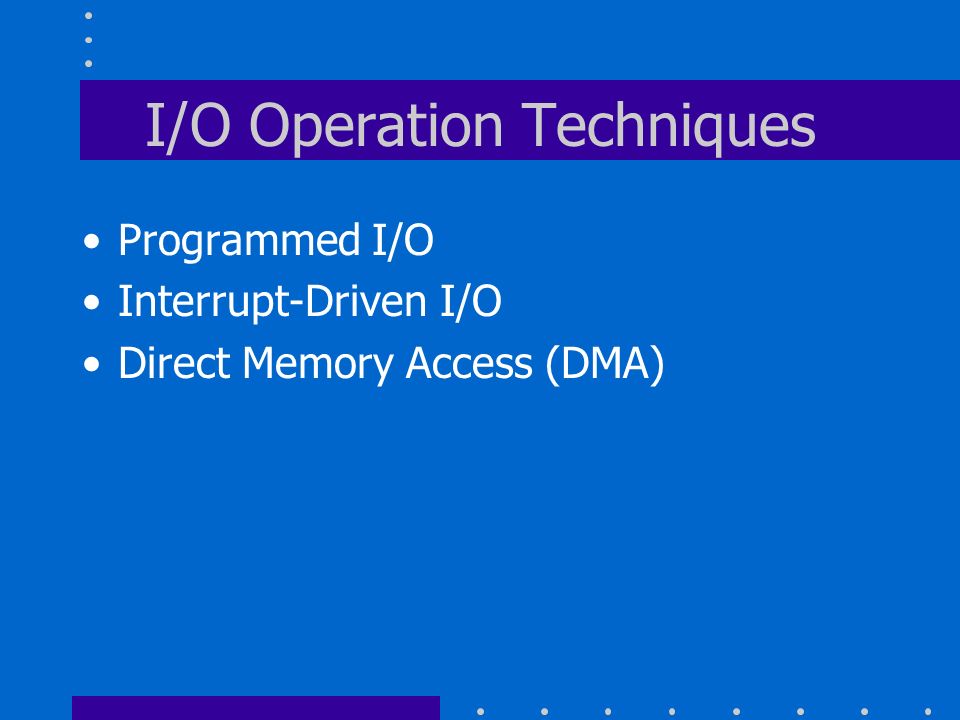 I/O Operation Techniques

• Programmed I/O
• Interrupt-Driven I/O
• Direct Memory Access (DMA)